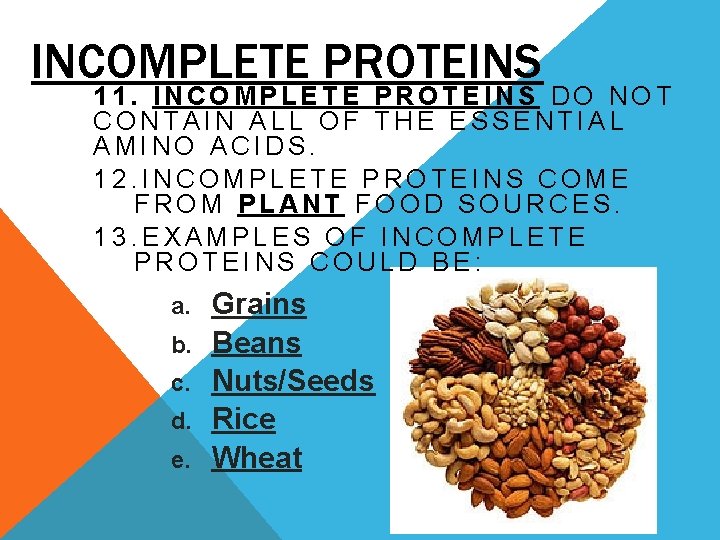 INCOMPLETE PROTEINS

11. INCOMPLETE PROTEINS DO NOT CONTAIN ALL OF THE ESSENTIAL AMINO ACIDS.

12. INCOMPLETE PROTEINS COME FROM PLANT FOOD SOURCES.

13. EXAMPLES OF INCOMPLETE PROTEINS COULD BE:

a. Grains
b. Beans
c. Nuts/Seeds
d. Rice
e. Wheat